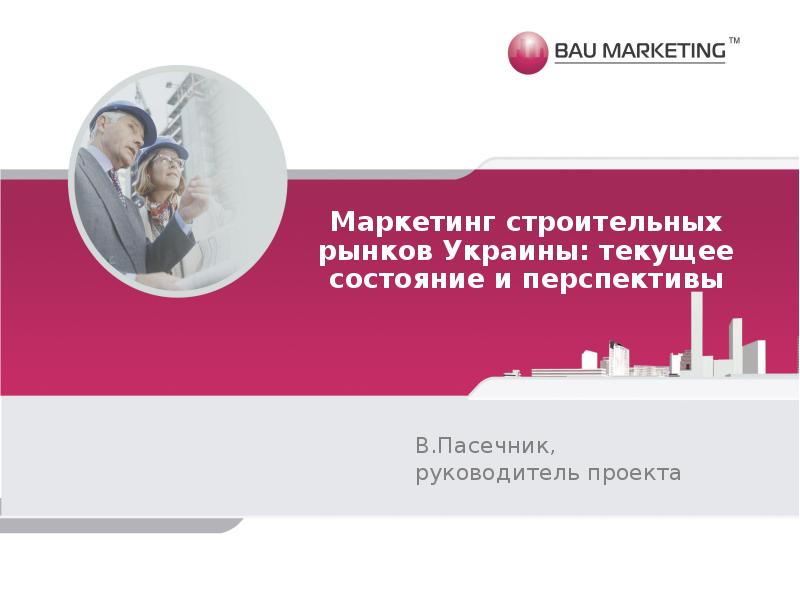 BAU MARKETING™

Маркетинг строительных рынков Украины: текущее состояние и перспективы

В.Пасечник,
руководитель проекта